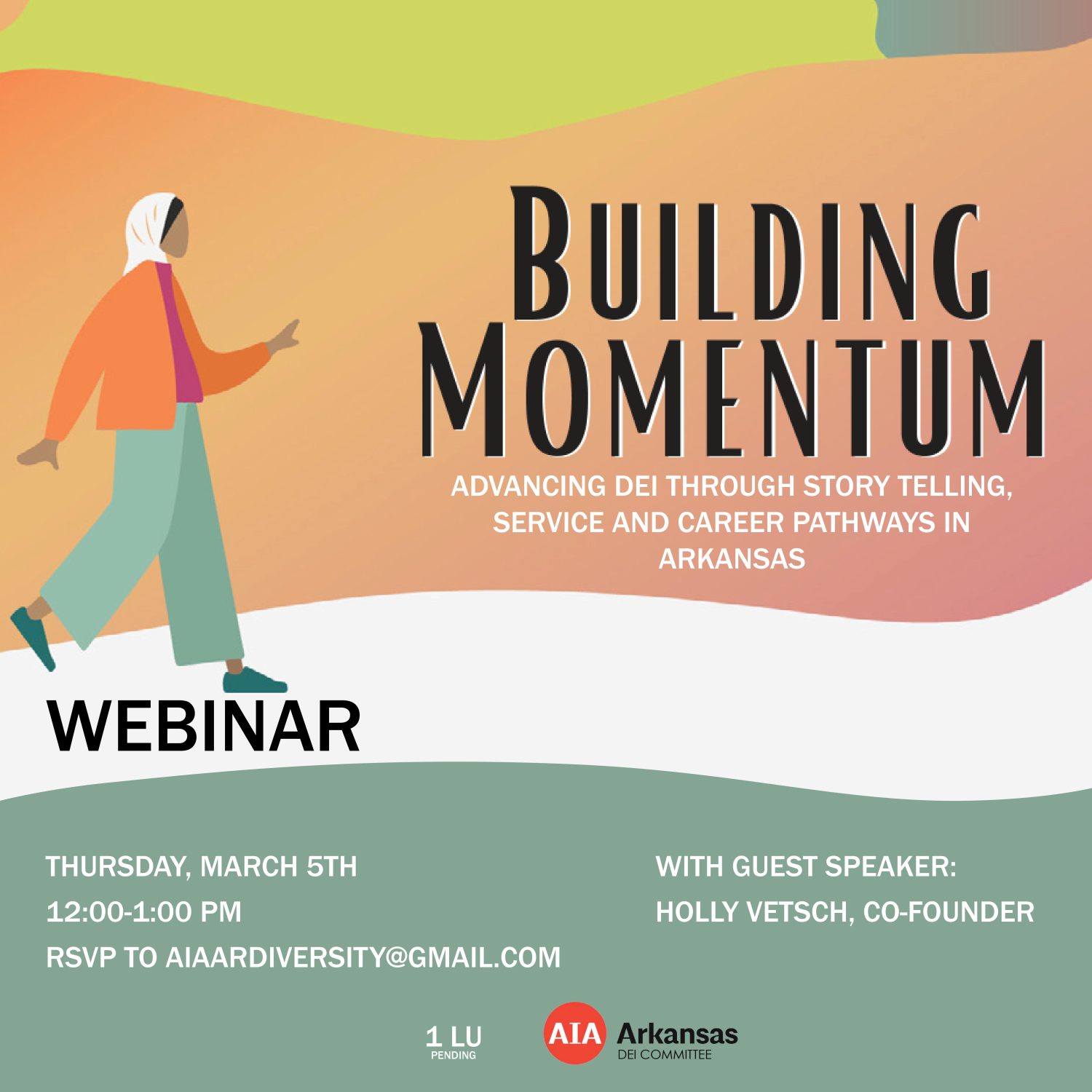 BUILDING MOMENTUM

ADVANCING DEI THROUGH STORY TELLING, SERVICE AND CAREER PATHWAYS IN ARKANSAS

WEBINAR

THURSDAY, MARCH 5TH
12:00-1:00 PM
RSVP TO AIAARDIVERSITY@GMAIL.COM

WITH GUEST SPEAKER:
HOLLY VETSCH, CO-FOUNDER

1 LU
PENDING

AIA Arkansas
DEI COMMITTEE